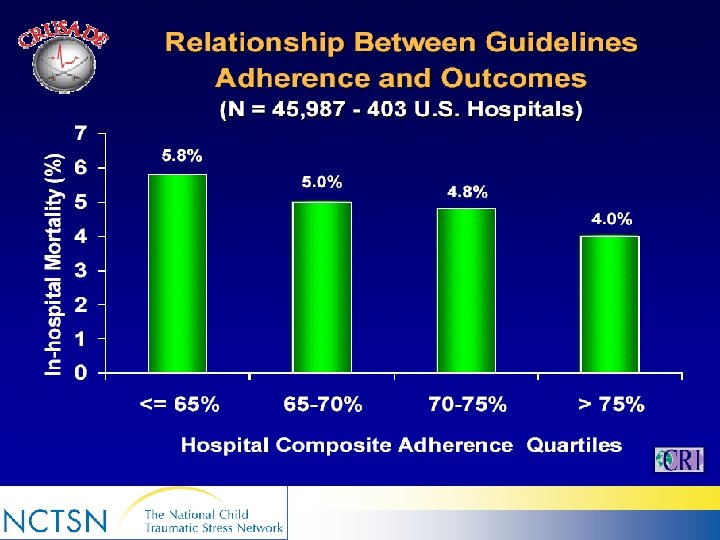 CRUSADE

Relationship Between Guidelines Adherence and Outcomes
(N = 45,987 - 403 U.S. Hospitals)

In-hospital Mortality (%)

7
6
5
4
3
2
1
0

5.8%
5.0%
4.8%
4.0%

<= 65%
65-70%
70-75%
> 75%

Hospital Composite Adherence Quartiles

CRI

NCTSN The National Child Traumatic Stress Network